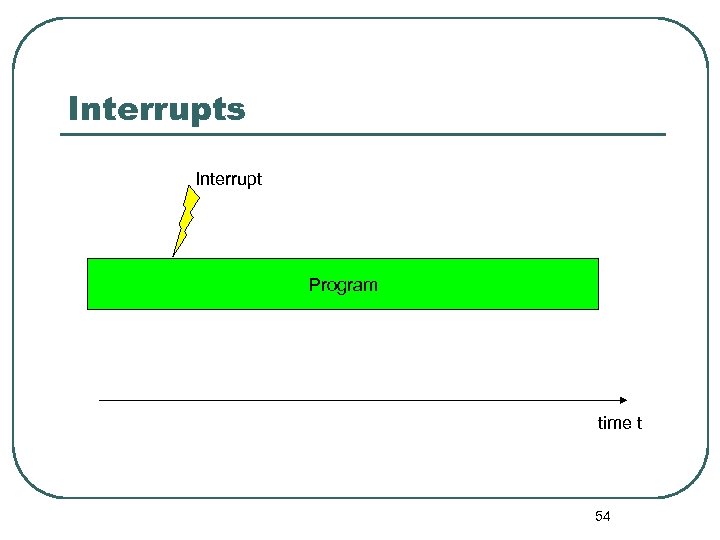 Interrupts

Interrupt

Program

time t

54